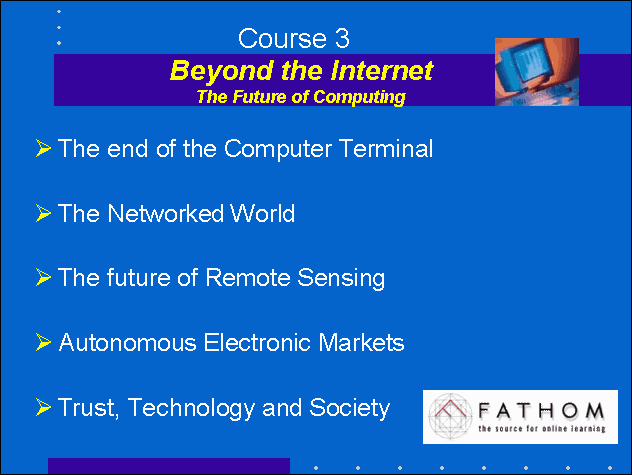 Course 3
Beyond the Internet
The Future of Computing

➢ The end of the Computer Terminal

➢ The Networked World

➢ The future of Remote Sensing

➢ Autonomous Electronic Markets

➢ Trust, Technology and Society

FATHOM
the source for online learning